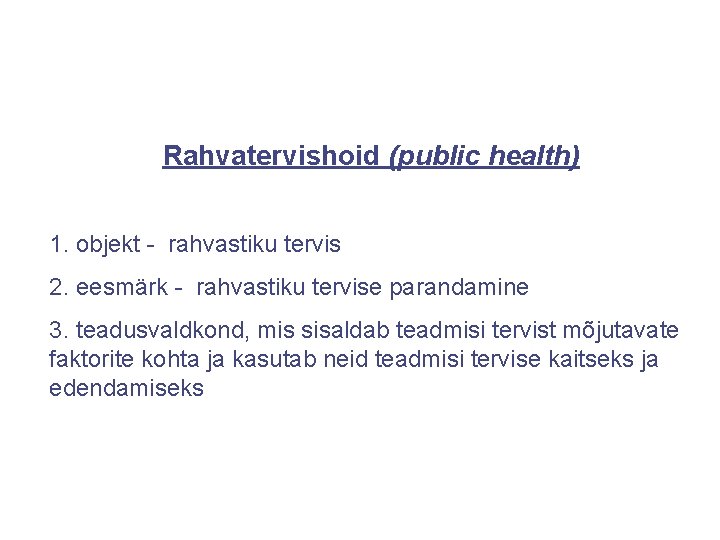 Rahvatervishoid (public health)

1. objekt - rahvastiku tervis

2. eesmärk - rahvastiku tervise parandamine

3. teadusvaldkond, mis sisaldab teadmisi tervist mõjutavate faktorite kohta ja kasutab neid teadmisi tervise kaitseks ja edendamiseks